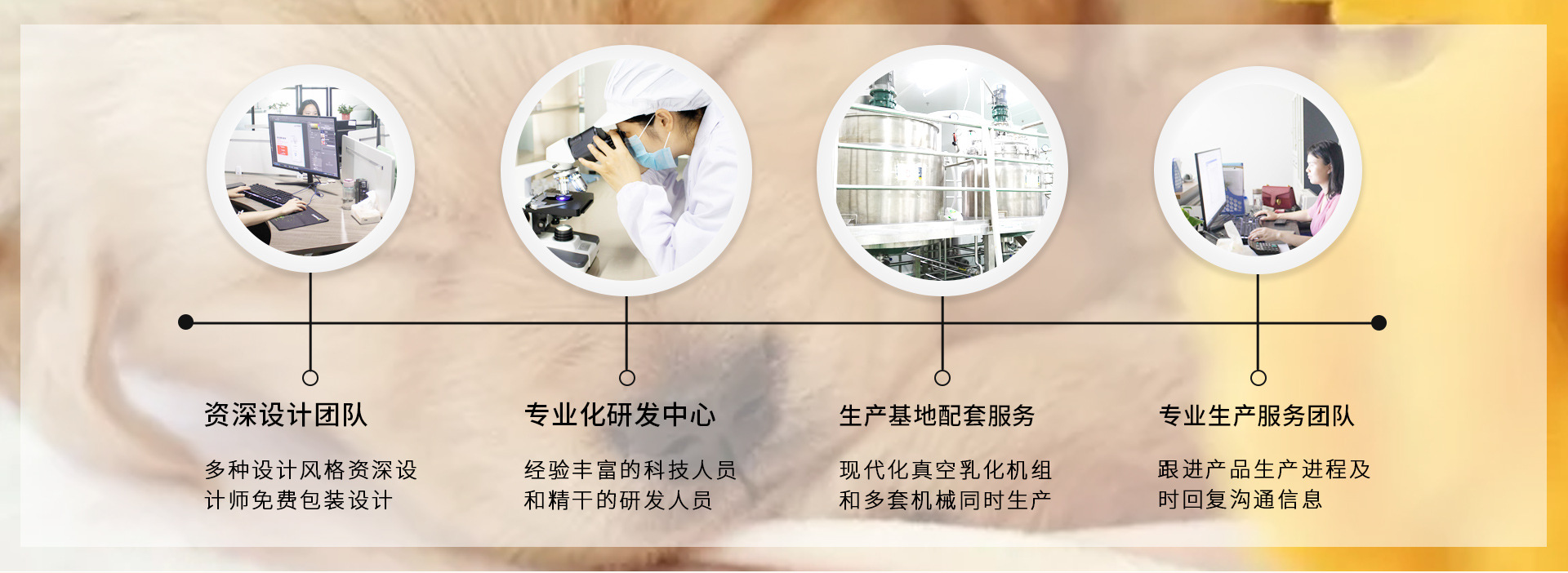 资深设计团队

多种设计风格资深设计师免费包装设计

专业化研发中心

经验丰富的科技人员和精干的研发人员

生产基地配套服务

现代化真空乳化机组和多套机械同时生产

专业生产服务团队

跟进产品生产进程及时回复沟通信息